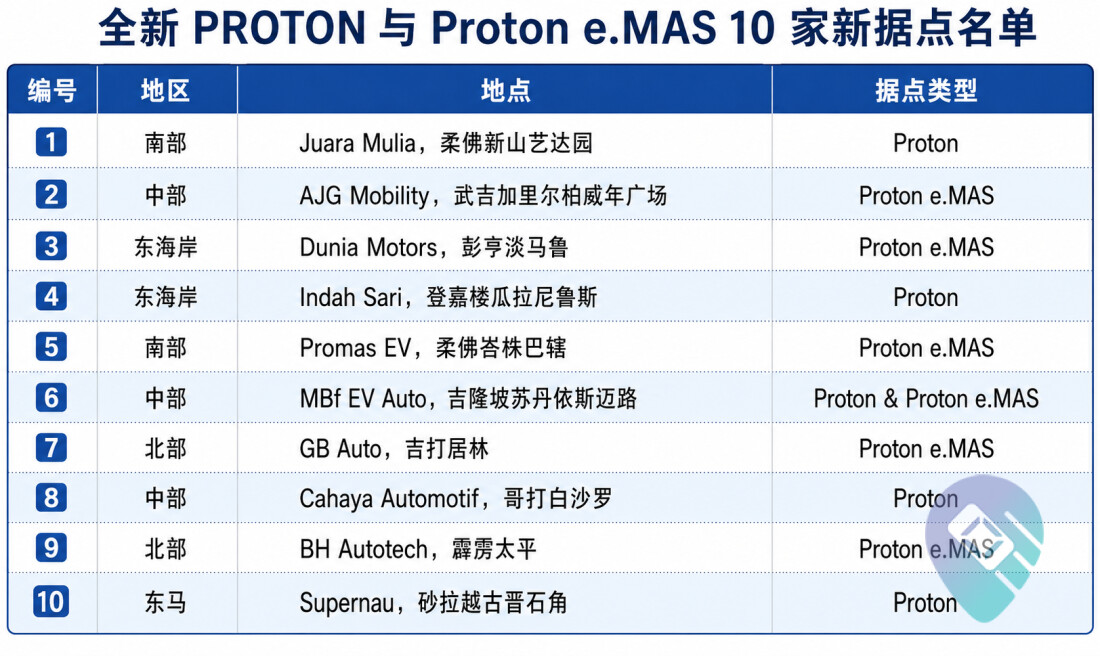 全新 PROTON 与 Proton e.MAS 10 家新据点名单

| 编号 | 地区 | 地点 | 据点类型 |
|---|---|---|---|
| 1 | 南部 | Juara Mulia，柔佛新山艺达园 | Proton |
| 2 | 中部 | AJG Mobility，武吉加里尔柏威年广场 | Proton e.MAS |
| 3 | 东海岸 | Dunia Motors，彭亨淡马鲁 | Proton e.MAS |
| 4 | 东海岸 | Indah Sari，登嘉楼瓜拉尼鲁斯 | Proton |
| 5 | 南部 | Promas EV，柔佛峇株巴辖 | Proton e.MAS |
| 6 | 中部 | MBf EV Auto，吉隆坡苏丹依斯迈路 | Proton & Proton e.MAS |
| 7 | 北部 | GB Auto，吉打居林 | Proton e.MAS |
| 8 | 中部 | Cahaya Automotif，哥打白沙罗 | Proton |
| 9 | 北部 | BH Autotech，霹雳太平 | Proton e.MAS |
| 10 | 东马 | Supernau，砂拉越古晋石角 | Proton |